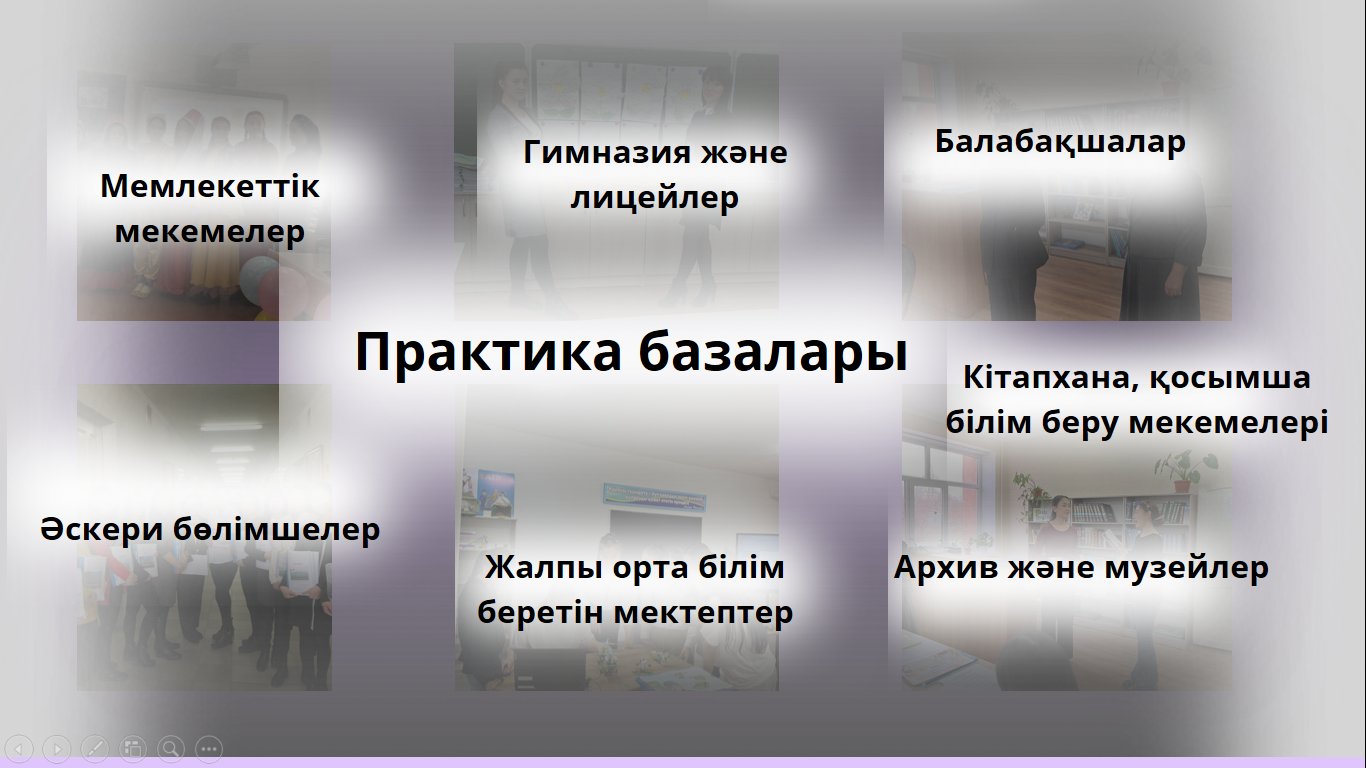 Мемлекеттік мекемелер

Гимназия және лицейлер

Балабақшалар

Практика базалары

Кітапхана, қосымша білім беру мекемелері

Әскери бөлімшелер

Жалпы орта білім беретін мектептер

Архив және музейлер